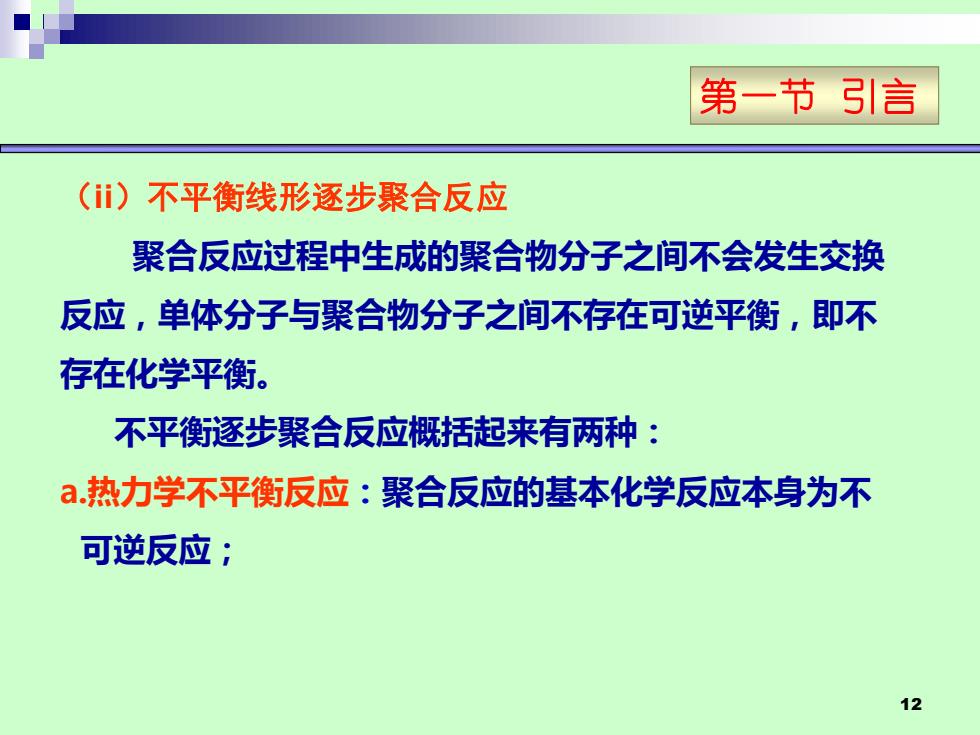 第一节 引言

（ii）不平衡线形逐步聚合反应

聚合反应过程中生成的聚合物分子之间不会发生交换反应，单体分子与聚合物分子之间不存在可逆平衡，即不存在化学平衡。

不平衡逐步聚合反应概括起来有两种：

a.热力学不平衡反应：聚合反应的基本化学反应本身为不可逆反应；

12